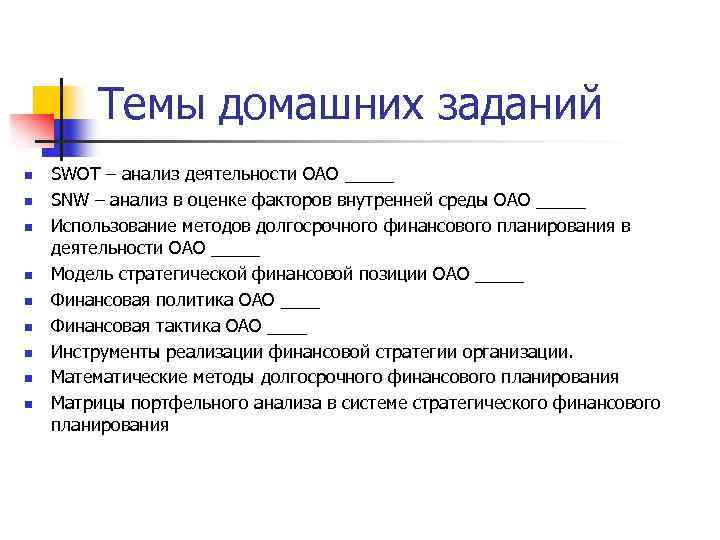 Темы домашних заданий

- SWOT – анализ деятельности ОАО _____
- SNW – анализ в оценке факторов внутренней среды ОАО _____
- Использование методов долгосрочного финансового планирования в деятельности ОАО _____
- Модель стратегической финансовой позиции ОАО _____
- Финансовая политика ОАО ____
- Финансовая тактика ОАО ____
- Инструменты реализации финансовой стратегии организации.
- Математические методы долгосрочного финансового планирования
- Матрицы портфельного анализа в системе стратегического финансового планирования